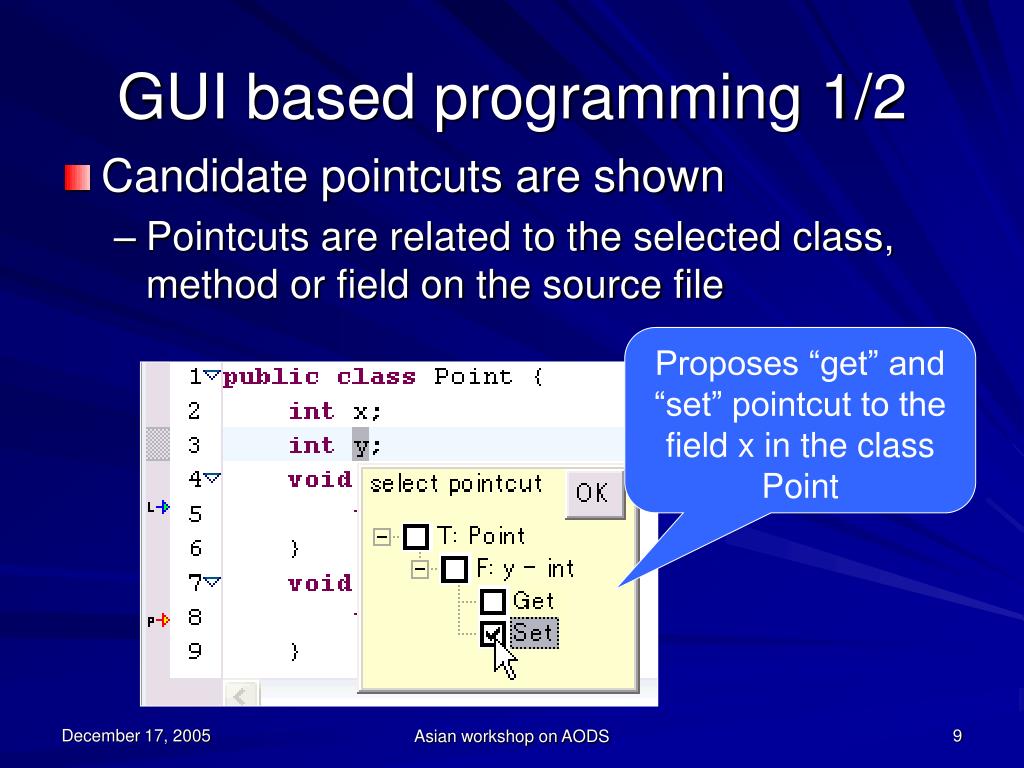 GUI based programming 1/2

Candidate pointcuts are shown

– Pointcuts are related to the selected class, method or field on the source file

1 public class Point {
2 int x;
3 int y;
4 void
5
6 }
7 void
8
9 }

L
P

select pointcut
OK
T: Point
F: y - int
Get
Set

Proposes “get” and “set” pointcut to the field x in the class Point

December 17, 2005
Asian workshop on AODS
9